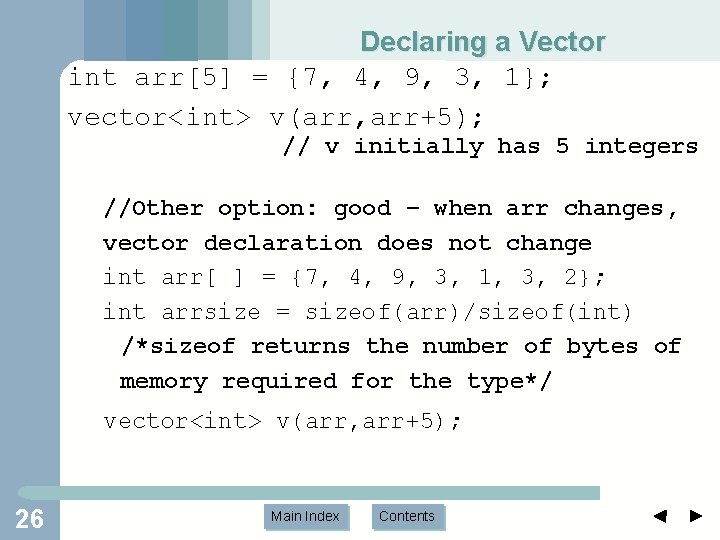 Declaring a Vector

int arr[5] = {7, 4, 9, 3, 1};

vector<int> v(arr,arr+5);
// v initially has 5 integers

//Other option: good – when arr changes, vector declaration does not change
int arr[ ] = {7, 4, 9, 3, 1, 3, 2};
int arrsize = sizeof(arr)/sizeof(int)
/*sizeof returns the number of bytes of memory required for the type*/
vector<int> v(arr,arr+5);

26

Main Index

Contents